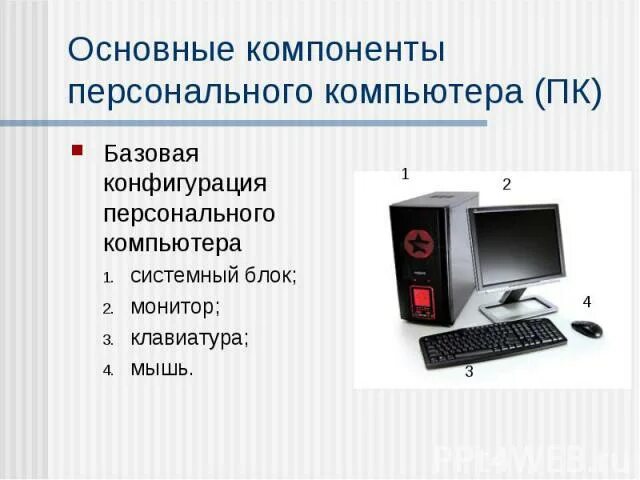 Основные компоненты персонального компьютера (ПК)

Базовая конфигурация персонального компьютера

1. системный блок;
2. монитор;
3. клавиатура;
4. мышь.

1
2
4
3

PPt4WEB.ru